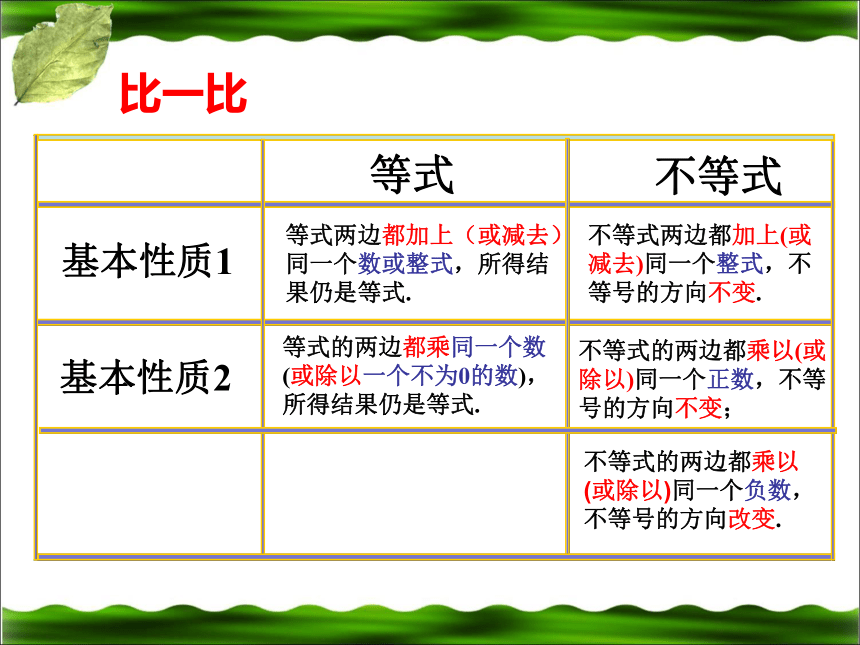 比一比

|  | 等式 | 不等式 |
|---|---|---|
| 基本性质1 | 等式两边都加上（或减去）同一个数或整式，所得结果仍是等式. | 不等式两边都加上(或减去)同一个整式，不等号的方向不变. |
| 基本性质2 | 等式的两边都乘同一个数(或除以一个不为0的数)，所得结果仍是等式. | 不等式的两边都乘以(或除以)同一个正数，不等号的方向不变； |
|  |  | 不等式的两边都乘以(或除以)同一个负数，不等号的方向改变. |